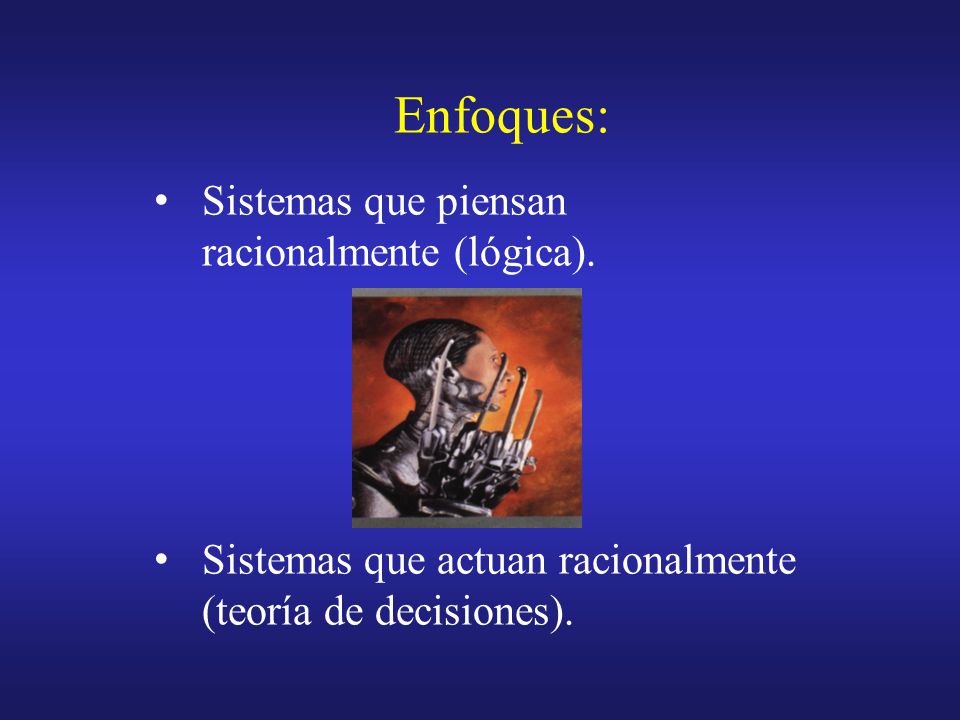 Enfoques:

• Sistemas que piensan racionalmente (lógica).

• Sistemas que actuan racionalmente (teoría de decisiones).